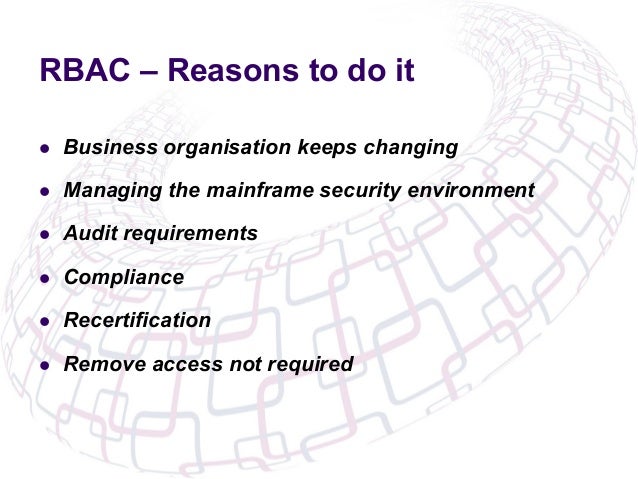 RBAC – Reasons to do it

- Business organisation keeps changing
- Managing the mainframe security environment
- Audit requirements
- Compliance
- Recertification
- Remove access not required